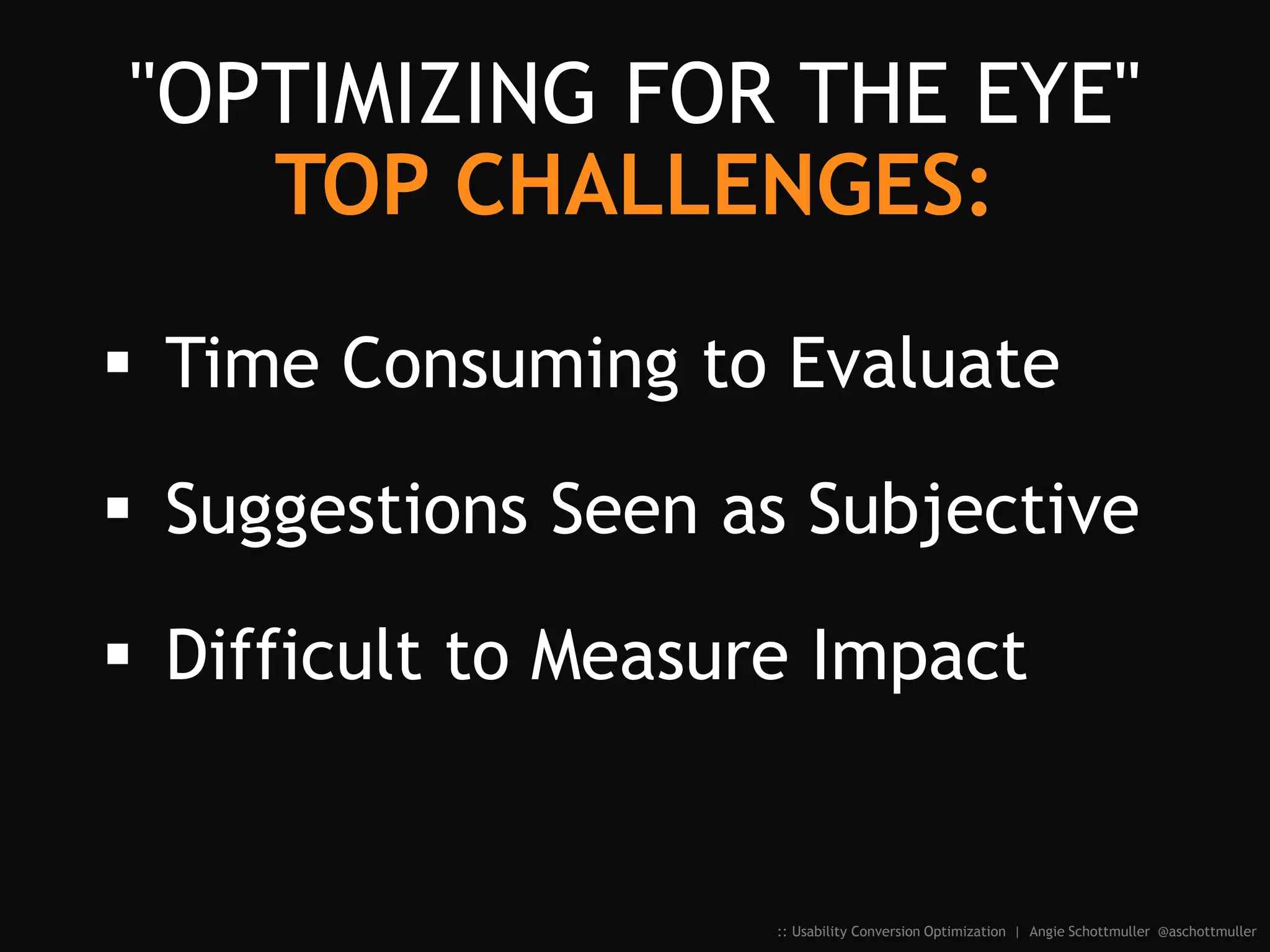 "OPTIMIZING FOR THE EYE"
TOP CHALLENGES:

▪ Time Consuming to Evaluate

▪ Suggestions Seen as Subjective

▪ Difficult to Measure Impact

:: Usability Conversion Optimization | Angie Schottmuller @aschottmuller